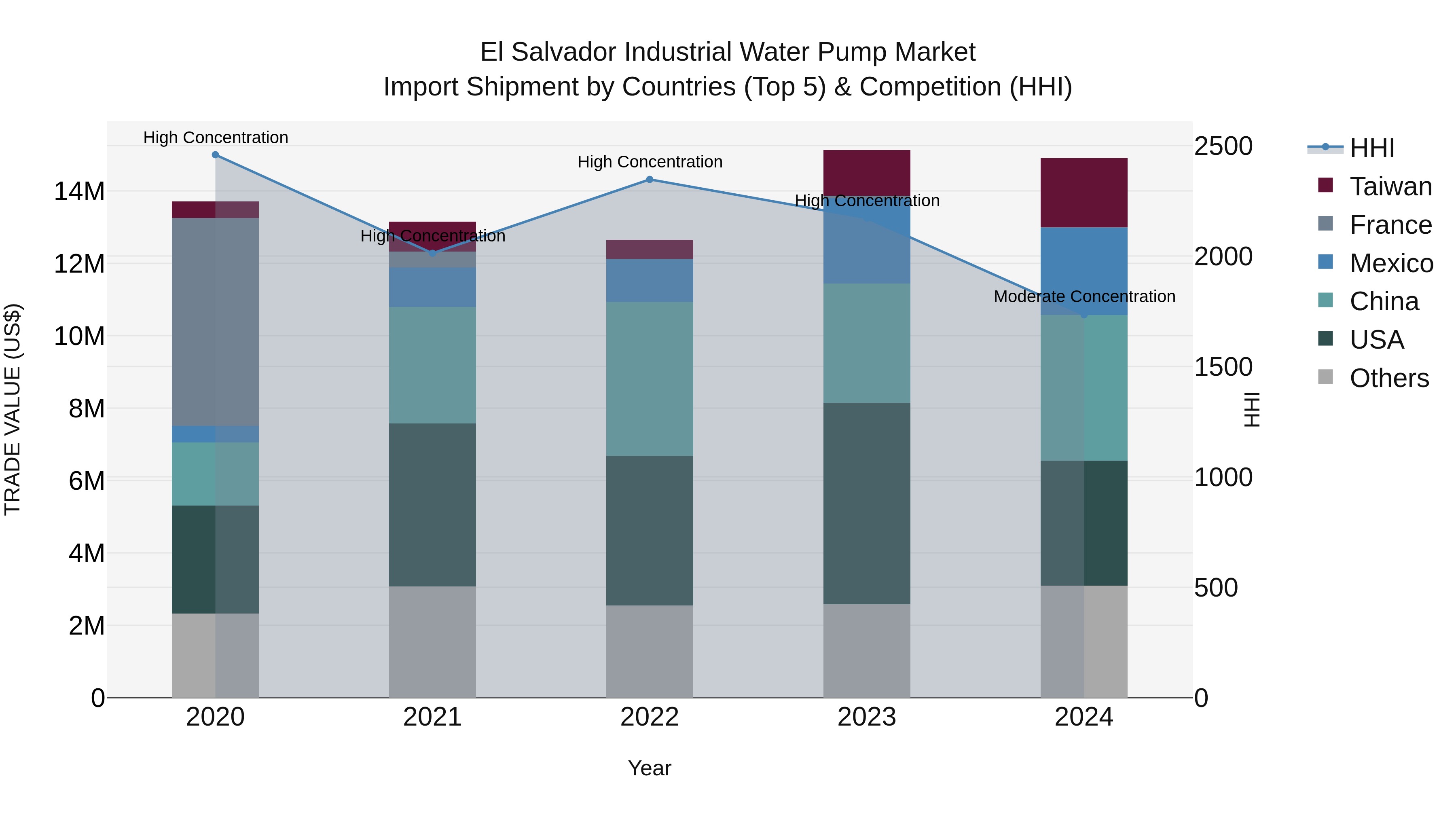 El Salvador Industrial Water Pump Market
Import Shipment by Countries (Top 5) & Competition (HHI)

High Concentration
High Concentration
High Concentration
High Concentration
Moderate Concentration

TRADE VALUE (US$)
14M
12M
10M
8M
6M
4M
2M
0

2500
2000
1500
1000
500
0
HHI

2020
2021
2022
2023
2024
Year

HHI
Taiwan
France
Mexico
China
USA
Others